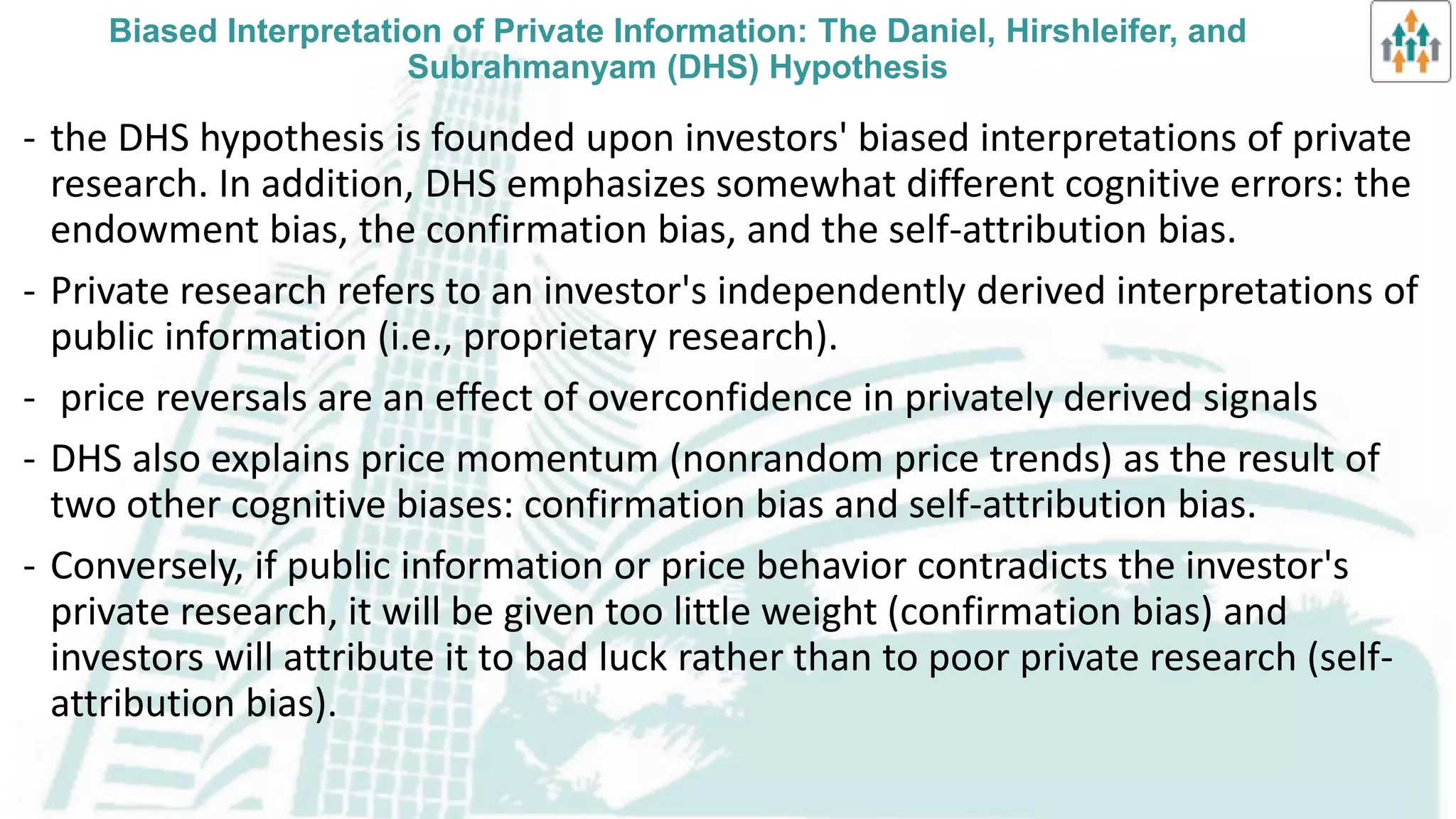 Biased Interpretation of Private Information: The Daniel, Hirshleifer, and Subrahmanyam (DHS) Hypothesis

- the DHS hypothesis is founded upon investors' biased interpretations of private research. In addition, DHS emphasizes somewhat different cognitive errors: the endowment bias, the confirmation bias, and the self-attribution bias.

- Private research refers to an investor's independently derived interpretations of public information (i.e., proprietary research).

- price reversals are an effect of overconfidence in privately derived signals

- DHS also explains price momentum (nonrandom price trends) as the result of two other cognitive biases: confirmation bias and self-attribution bias.

- Conversely, if public information or price behavior contradicts the investor's private research, it will be given too little weight (confirmation bias) and investors will attribute it to bad luck rather than to poor private research (self-attribution bias).